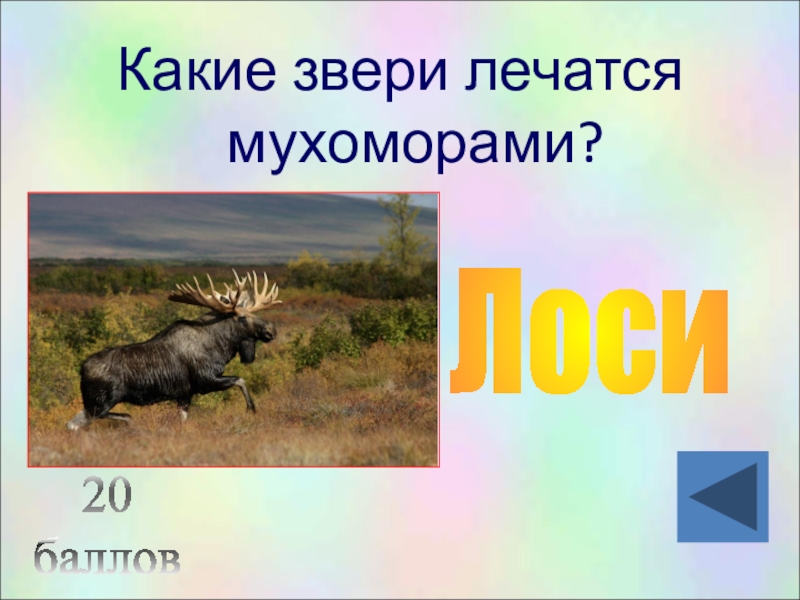 Какие звери лечатся мухоморами?

Лоси

20 баллов